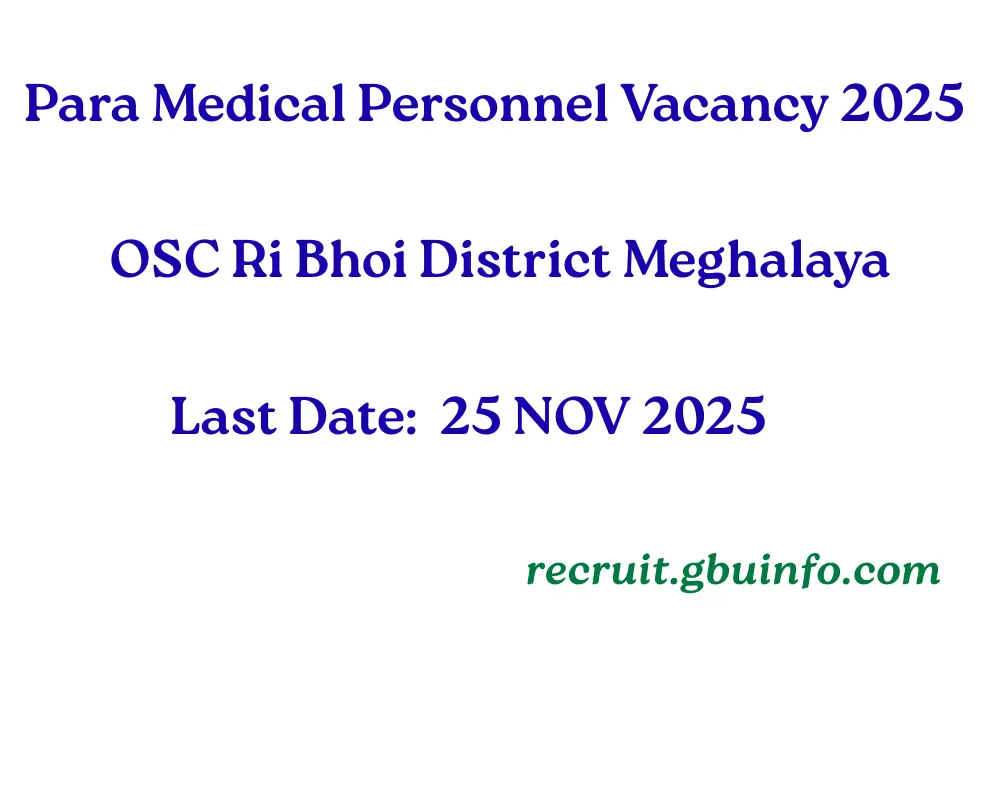 Para Medical Personnel Vacancy 2025

OSC Ri Bhoi District Meghalaya

Last Date: 25 NOV 2025

recruit.gbuinfo.com